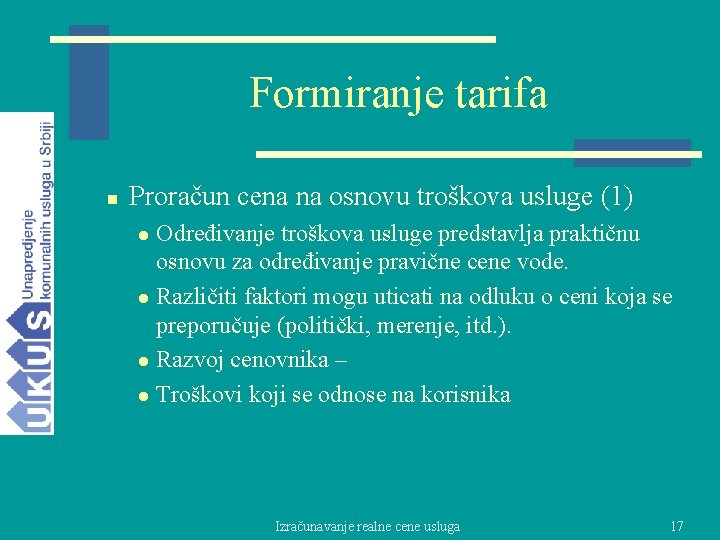 UKUS

Unapredjenje komunalnih usluga u Srbiji

Formiranje tarifa

Proračun cena na osnovu troškova usluge (1)

Određivanje troškova usluge predstavlja praktičnu osnovu za određivanje pravične cene vode.

Različiti faktori mogu uticati na odluku o ceni koja se preporučuje (politički, merenje, itd.).

Razvoj cenovnika –

Troškovi koji se odnose na korisnika

Izračunavanje realne cene usluga

17